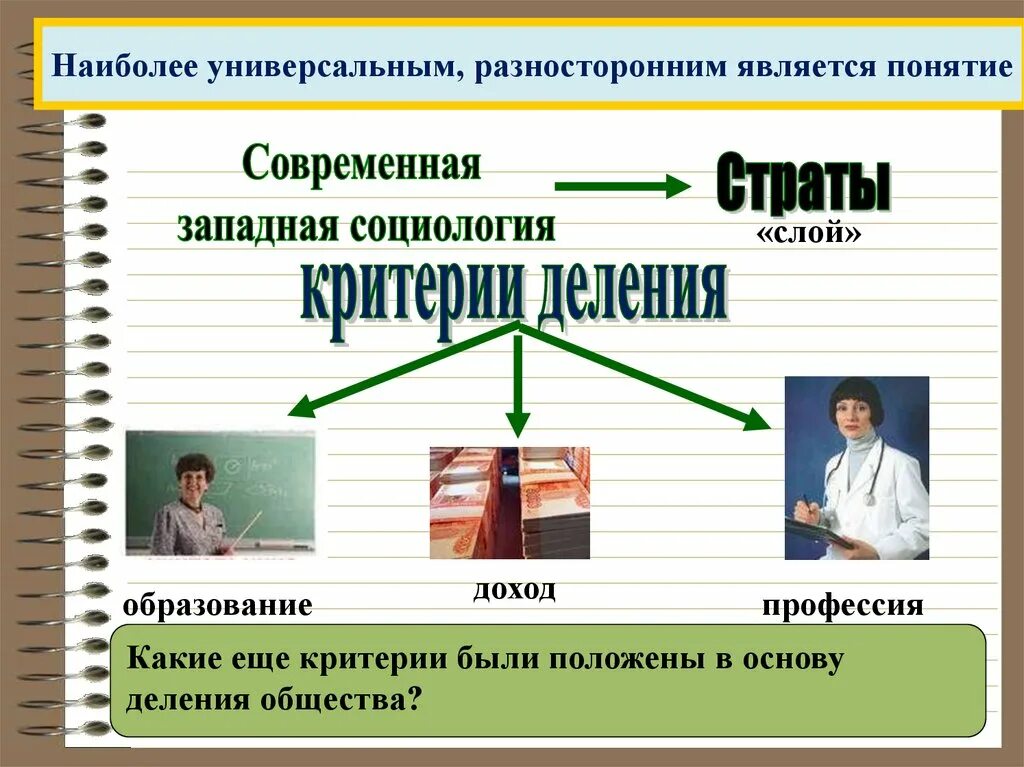 Наиболее универсальным, разносторонним является понятие

Современная западная социология

Страты

«слой»

критерии деления

образование

доход

профессия

Какие еще критерии были положены в основу деления общества?